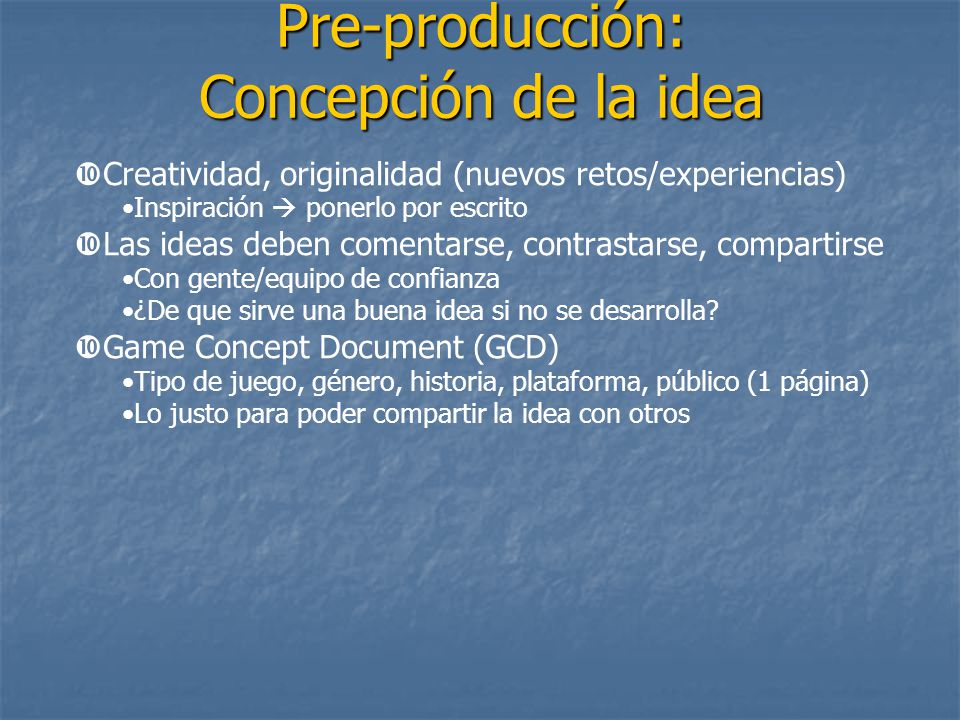 Pre-producción:
Concepción de la idea

❿Creatividad, originalidad (nuevos retos/experiencias)
•Inspiración → ponerlo por escrito
❿Las ideas deben comentarse, contrastarse, compartirse
•Con gente/equipo de confianza
•¿De que sirve una buena idea si no se desarrolla?
❿Game Concept Document (GCD)
•Tipo de juego, género, historia, plataforma, público (1 página)
•Lo justo para poder compartir la idea con otros